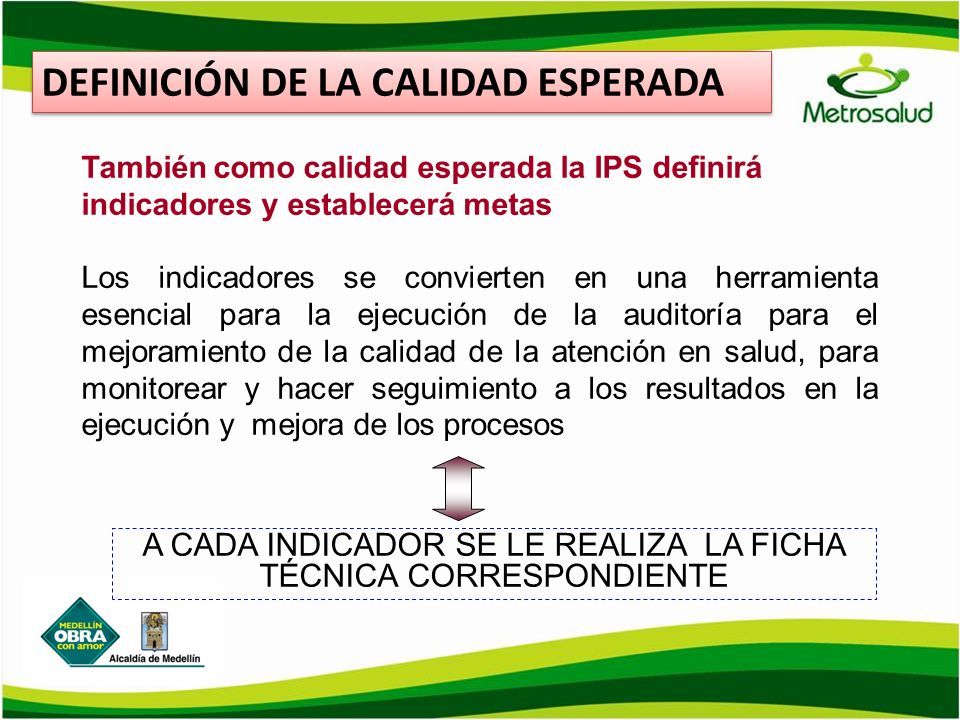 DEFINICIÓN DE LA CALIDAD ESPERADA

Metrosalud

También como calidad esperada la IPS definirá indicadores y establecerá metas

Los indicadores se convierten en una herramienta esencial para la ejecución de la auditoría para el mejoramiento de la calidad de la atención en salud, para monitorear y hacer seguimiento a los resultados en la ejecución y mejora de los procesos

A CADA INDICADOR SE LE REALIZA LA FICHA TÉCNICA CORRESPONDIENTE

MEDELLÍN OBRA con amor

Alcaldía de Medellín